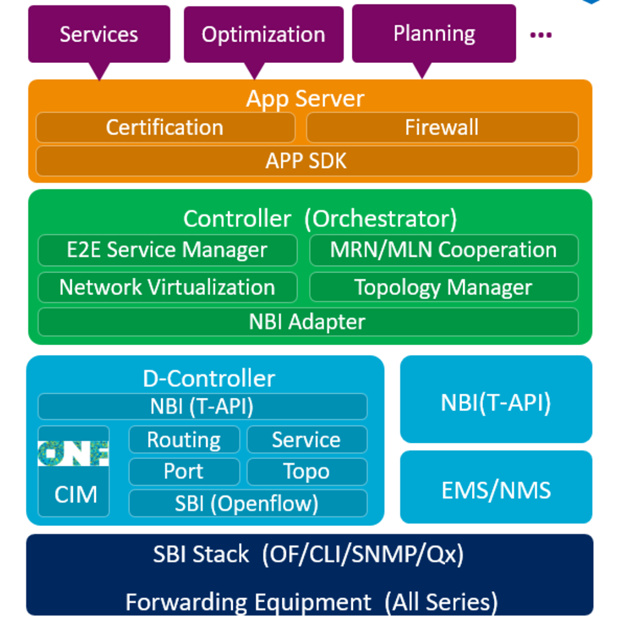 Services
Optimization
Planning
...

App Server
Certification
Firewall
APP SDK

Controller (Orchestrator)
E2E Service Manager
MRN/MLN Cooperation
Network Virtualization
Topology Manager
NBI Adapter

D-Controller
NBI (T-API)
ONF
CIM
Routing
Service
Port
Topo
SBI (Openflow)

NBI(T-API)

EMS/NMS

SBI Stack (OF/CLI/SNMP/Qx)

Forwarding Equipment (All Series)